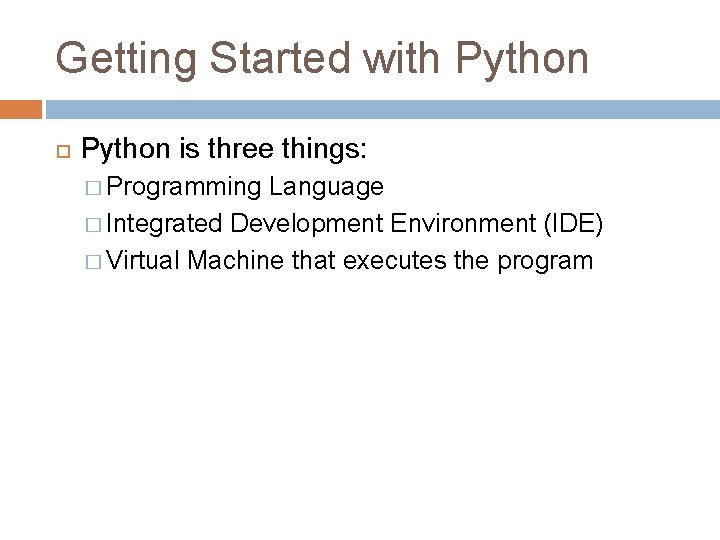 Getting Started with Python

Python is three things:

Programming Language

Integrated Development Environment (IDE)

Virtual Machine that executes the program